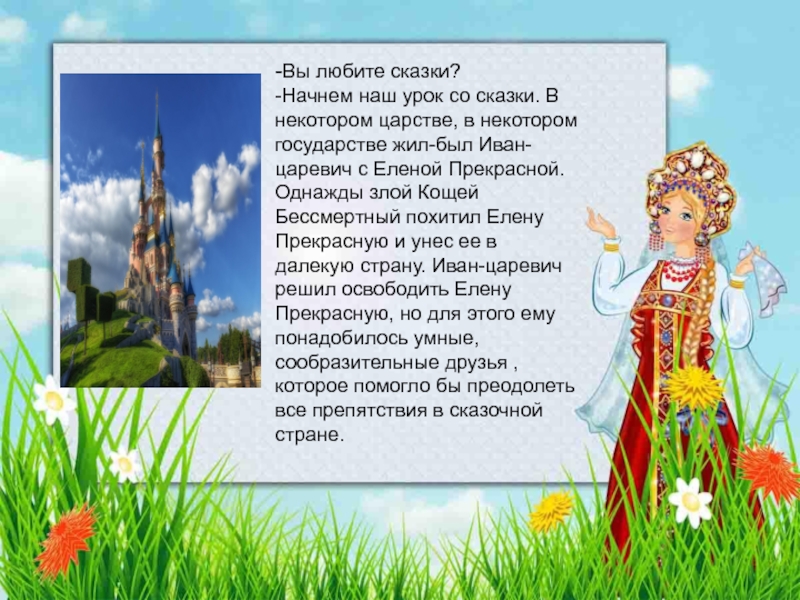 -Вы любите сказки?
-Начнем наш урок со сказки. В некотором царстве, в некотором государстве жил-был Иван-царевич с Еленой Прекрасной. Однажды злой Кощей Бессмертный похитил Елену Прекрасную и унес ее в далекую страну. Иван-царевич решил освободить Елену Прекрасную, но для этого ему понадобилось умные, сообразительные друзья , которое помогло бы преодолеть все препятствия в сказочной стране.